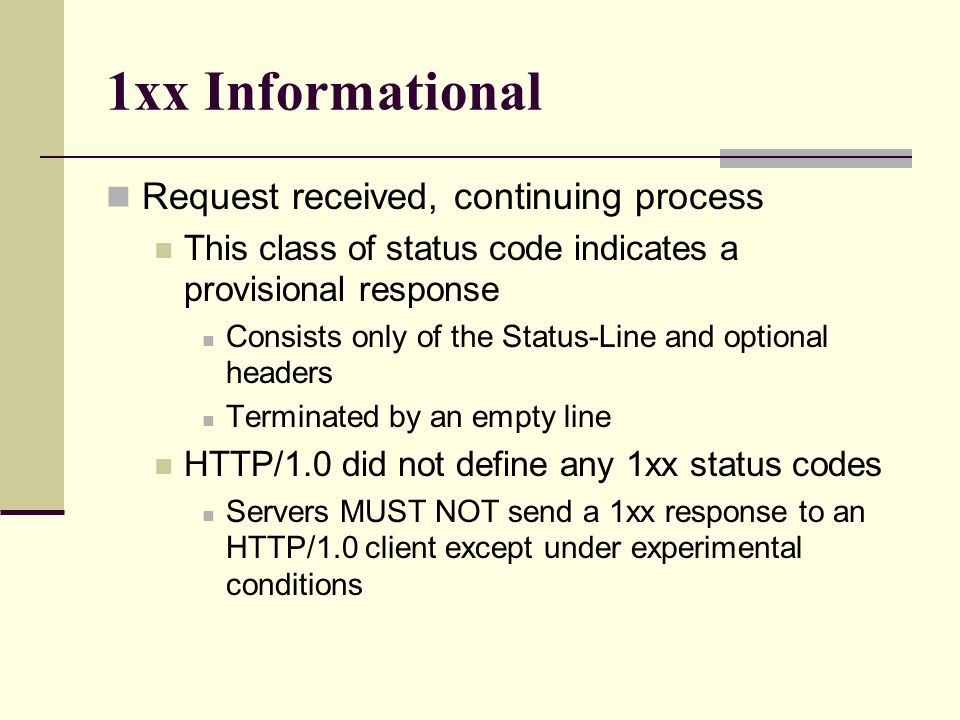 1xx Informational

Request received, continuing process

This class of status code indicates a provisional response

Consists only of the Status-Line and optional headers

Terminated by an empty line

HTTP/1.0 did not define any 1xx status codes

Servers MUST NOT send a 1xx response to an HTTP/1.0 client except under experimental conditions